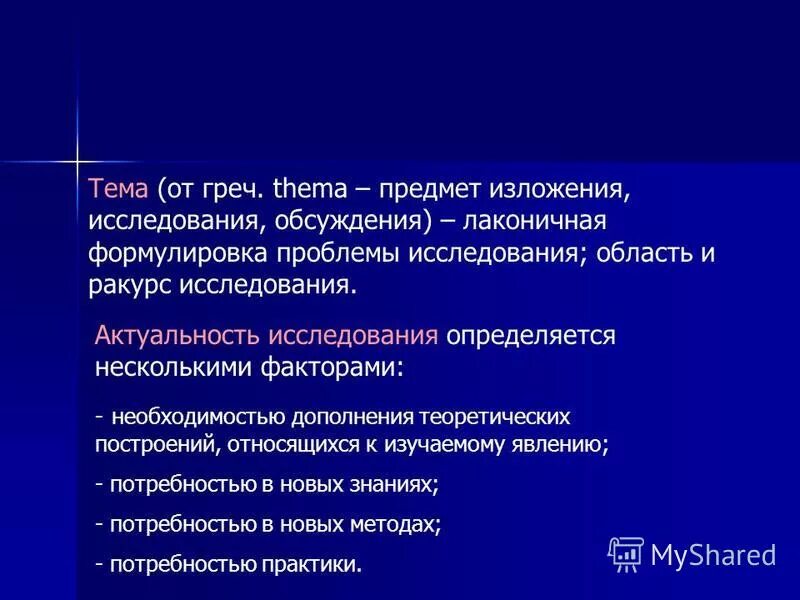 Тема (от греч. thema – предмет изложения, исследования, обсуждения) – лаконичная формулировка проблемы исследования; область и ракурс исследования.

Актуальность исследования определяется несколькими факторами:

- необходимостью дополнения теоретических построений, относящихся к изучаемому явлению;

- потребностью в новых знаниях;

- потребностью в новых методах;

- потребностью практики.

MyShared